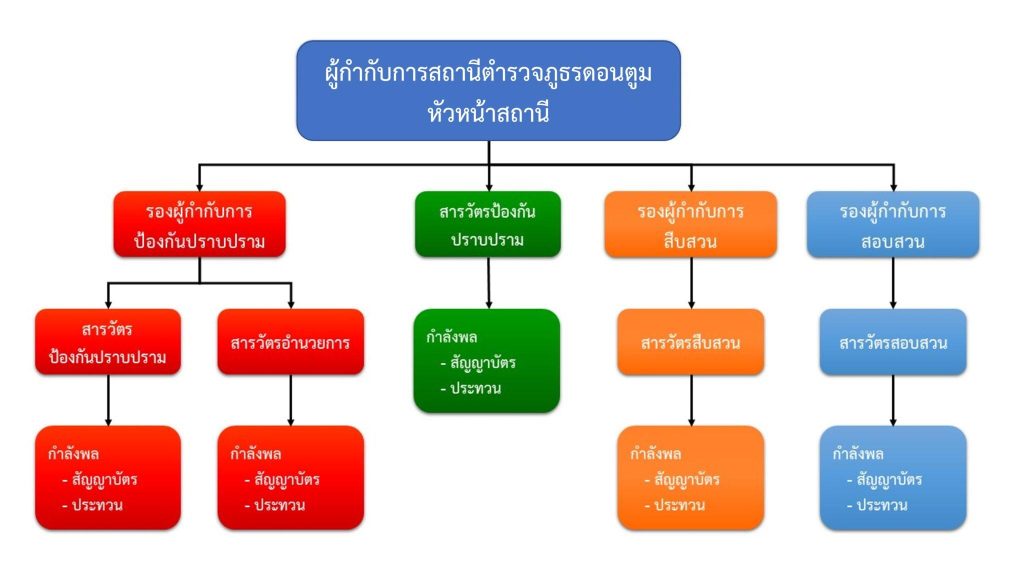 ผู้กำกับการสถานีตำรวจภูธรดอนตูม
หัวหน้าสถานี

รองผู้กำกับการ
ป้องกันปราบปราม

สารวัตร
ป้องกันปราบปราม

กำลังพล
- สัญญาบัตร
- ประทวน

สารวัตรอำนวยการ

กำลังพล
- สัญญาบัตร
- ประทวน

สารวัตรป้องกัน
ปราบปราม

กำลังพล
- สัญญาบัตร
- ประทวน

รองผู้กำกับการ
สืบสวน

สารวัตรสืบสวน

กำลังพล
- สัญญาบัตร
- ประทวน

รองผู้กำกับการ
สอบสวน

สารวัตรสอบสวน

กำลังพล
- สัญญาบัตร
- ประทวน